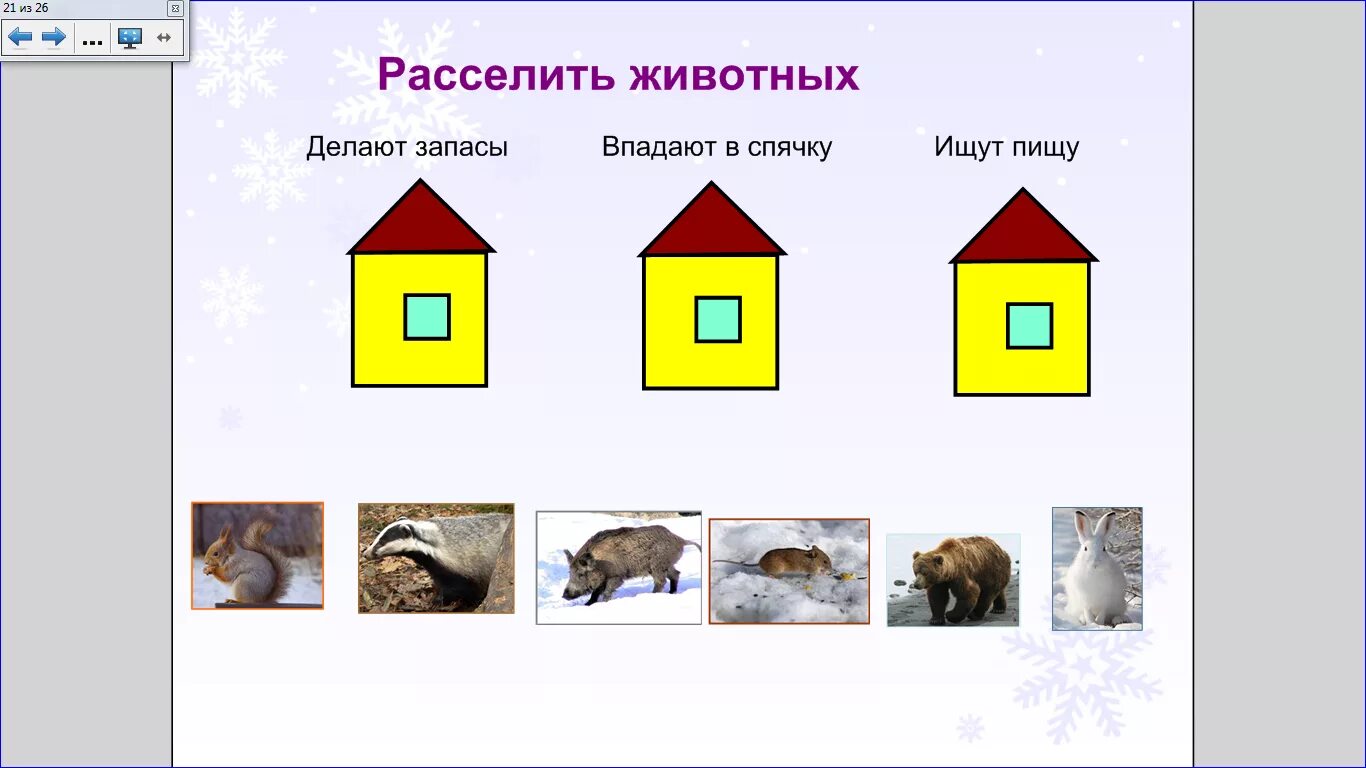 21 из 26

...

Расселить животных

Делают запасы

Впадают в спячку

Ищут пищу